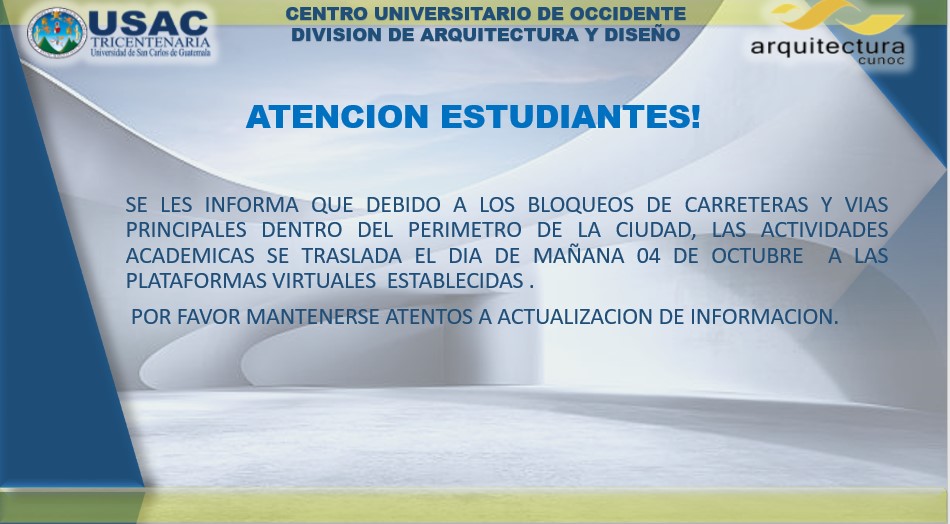 USAC
TRICENTENARIA
Universidad de San Carlos de Guatemala

CENTRO UNIVERSITARIO DE OCCIDENTE
DIVISION DE ARQUITECTURA Y DISEÑO

arquitectura
cunoc

ATENCION ESTUDIANTES!

SE LES INFORMA QUE DEBIDO A LOS BLOQUEOS DE CARRETERAS Y VIAS PRINCIPALES DENTRO DEL PERIMETRO DE LA CIUDAD, LAS ACTIVIDADES ACADEMICAS SE TRASLADA EL DIA DE MAÑANA 04 DE OCTUBRE A LAS PLATAFORMAS VIRTUALES ESTABLECIDAS .

POR FAVOR MANTENERSE ATENTOS A ACTUALIZACION DE INFORMACION.